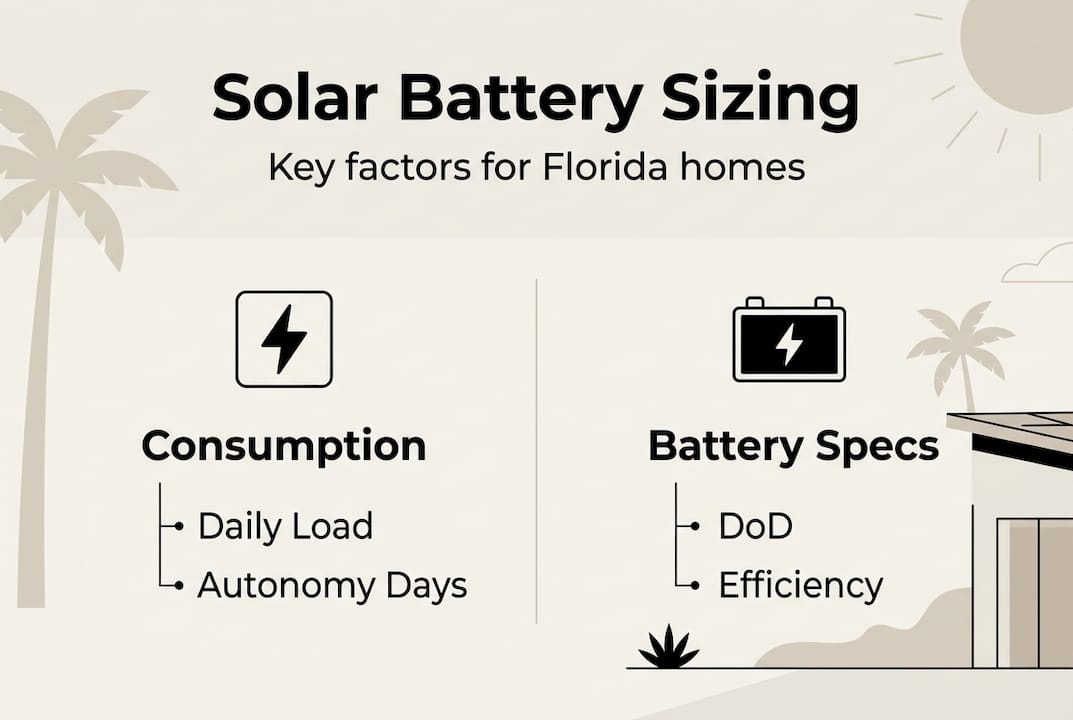 Solar Battery Sizing

Key factors for Florida homes

Consumption

Daily Load

Autonomy Days

Battery Specs

DoD

Efficiency